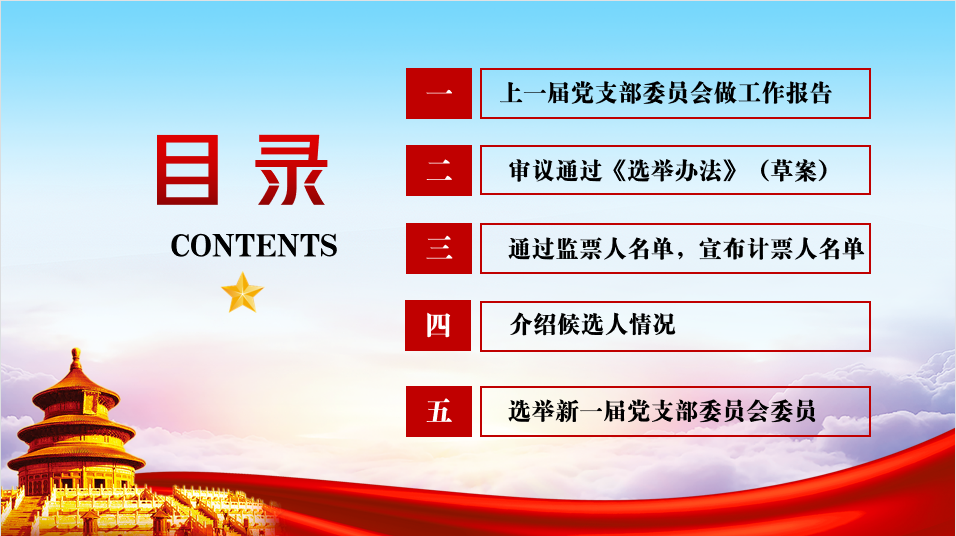 目录

CONTENTS

一 上一届党支部委员会做工作报告

二 审议通过《选举办法》（草案）

三 通过监票人名单，宣布计票人名单

四 介绍候选人情况

五 选举新一届党支部委员会委员